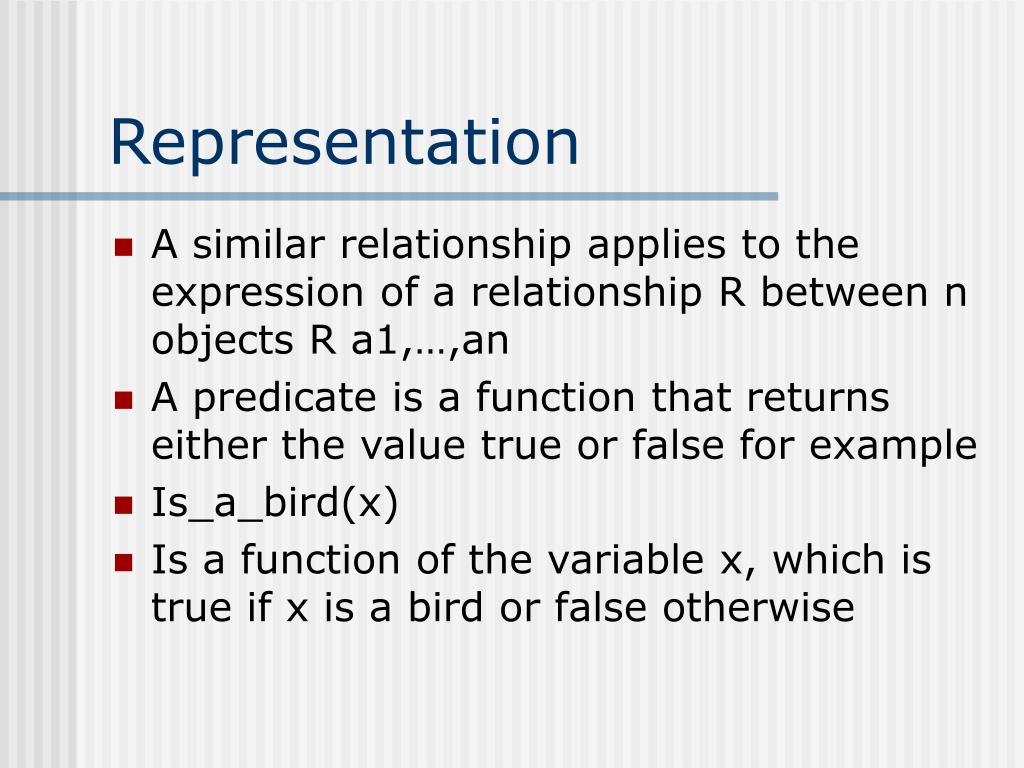 Representation

- A similar relationship applies to the expression of a relationship R between n objects R a1,…,an
- A predicate is a function that returns either the value true or false for example
- Is_a_bird(x)
- Is a function of the variable x, which is true if x is a bird or false otherwise